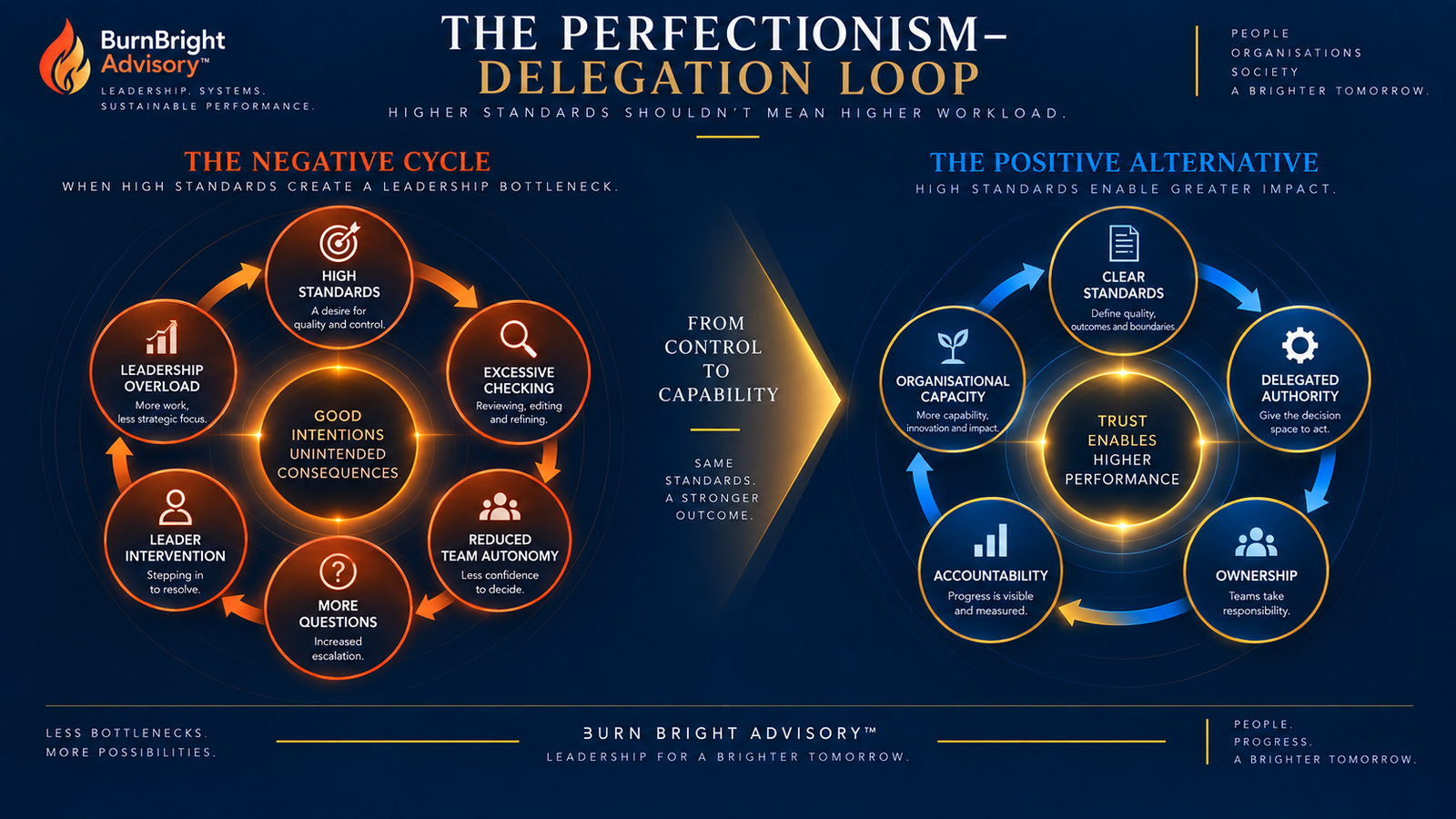 BurnBright Advisory™
LEADERSHIP. SYSTEMS. SUSTAINABLE PERFORMANCE.

THE PERFECTIONISM–
DELEGATION LOOP
HIGHER STANDARDS SHOULDN'T MEAN HIGHER WORKLOAD.

PEOPLE
ORGANISATIONS
SOCIETY
A BRIGHTER TOMORROW.

THE NEGATIVE CYCLE
WHEN HIGH STANDARDS CREATE A LEADERSHIP BOTTLENECK.

HIGH STANDARDS
A desire for quality and control.

EXCESSIVE CHECKING
Reviewing, editing and refining.

REDUCED TEAM AUTONOMY
Less confidence to decide.

MORE QUESTIONS
Increased escalation.

LEADER INTERVENTION
Stepping in to resolve.

LEADERSHIP OVERLOAD
More work, less strategic focus.

GOOD INTENTIONS UNINTENDED CONSEQUENCES

FROM CONTROL TO CAPABILITY

SAME STANDARDS. A STRONGER OUTCOME.

THE POSITIVE ALTERNATIVE
HIGH STANDARDS ENABLE GREATER IMPACT.

CLEAR STANDARDS
Define quality, outcomes and boundaries.

DELEGATED AUTHORITY
Give the decision space to act.

OWNERSHIP
Teams take responsibility.

ACCOUNTABILITY
Progress is visible and measured.

ORGANISATIONAL CAPACITY
More capability, innovation and impact.

TRUST ENABLES HIGHER PERFORMANCE

LESS BOTTLENECKS.
MORE POSSIBILITIES.

BURN BRIGHT ADVISORY™
LEADERSHIP FOR A BRIGHTER TOMORROW.

PEOPLE.
PROGRESS.
A BRIGHTER TOMORROW.